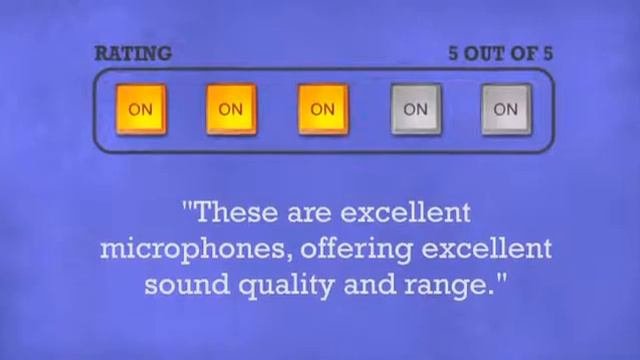 RATING

5 OUT OF 5

ON ON ON ON ON

"These are excellent microphones, offering excellent sound quality and range."